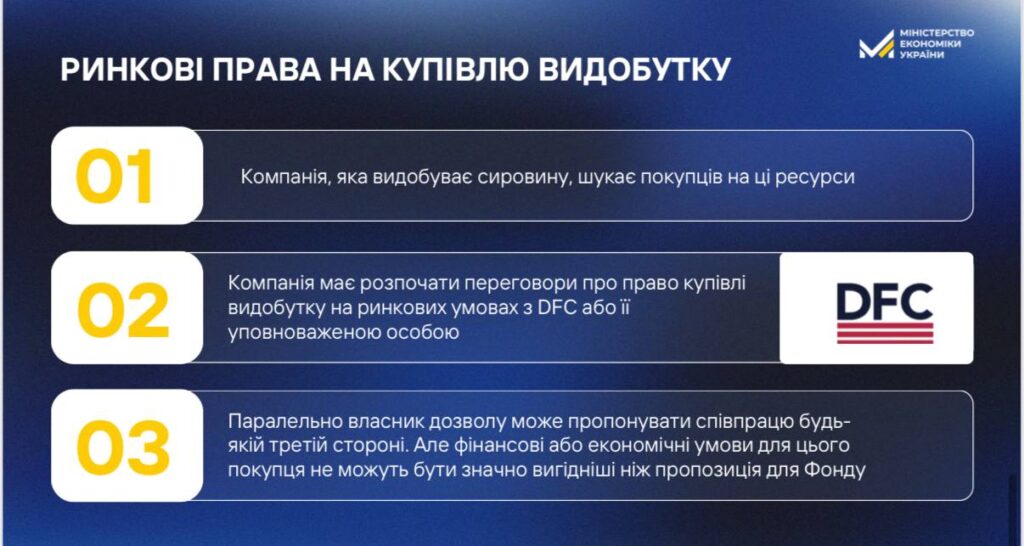 МІНІСТЕРСТВО ЕКОНОМІКИ УКРАЇНИ

РИНКОВІ ПРАВА НА КУПІВЛЮ ВИДОБУТКУ

01

Компанія, яка видобуває сировину, шукає покупців на ці ресурси

02

Компанія має розпочати переговори про право купівлі видобутку на ринкових умовах з DFC або її уповноваженою особою

DFC

03

Паралельно власник дозволу може пропонувати співпрацю будь-якій третій стороні. Але фінансові або економічні умови для цього покупця не можуть бути значно вигідніші ніж пропозиція для Фонду